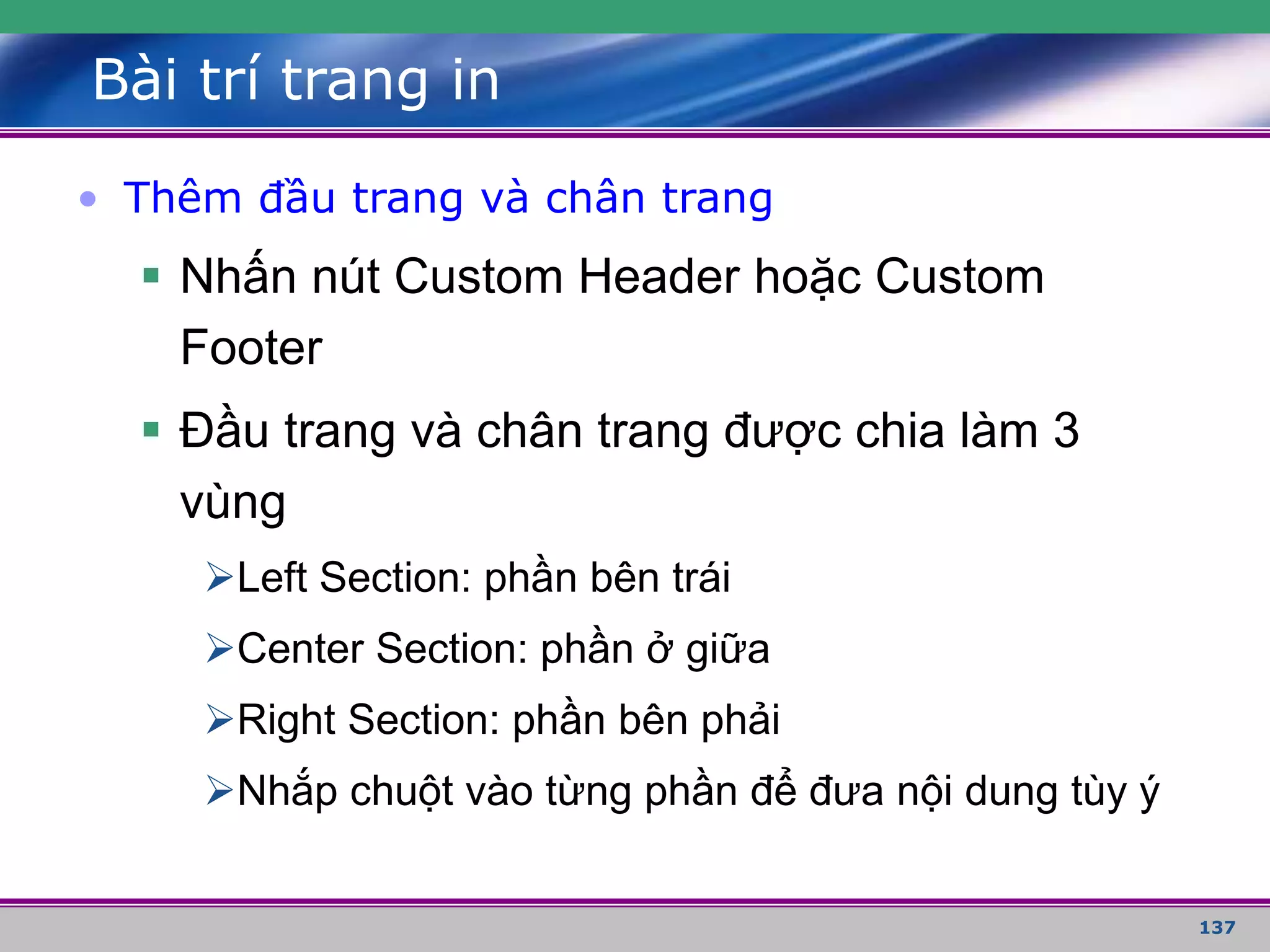 Bài trí trang in

• Thêm đầu trang và chân trang

▪ Nhấn nút Custom Header hoặc Custom Footer

▪ Đầu trang và chân trang được chia làm 3 vùng

➢Left Section: phần bên trái

➢Center Section: phần ở giữa

➢Right Section: phần bên phải

➢Nhắp chuột vào từng phần để đưa nội dung tùy ý

137